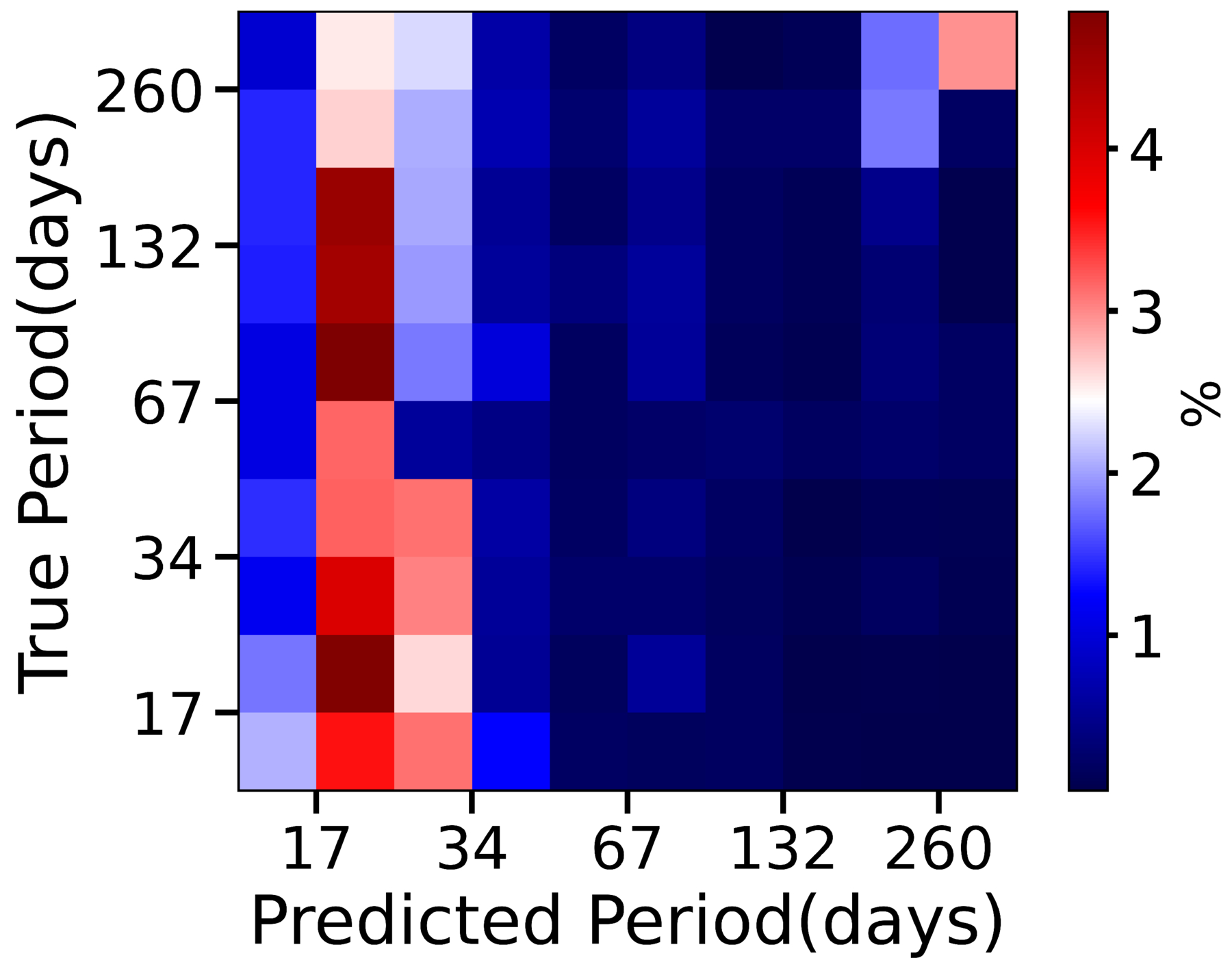 True Period(days)

260
132
67
34
17

17
34
67
132
260

Predicted Period(days)

4
3
2
1

%